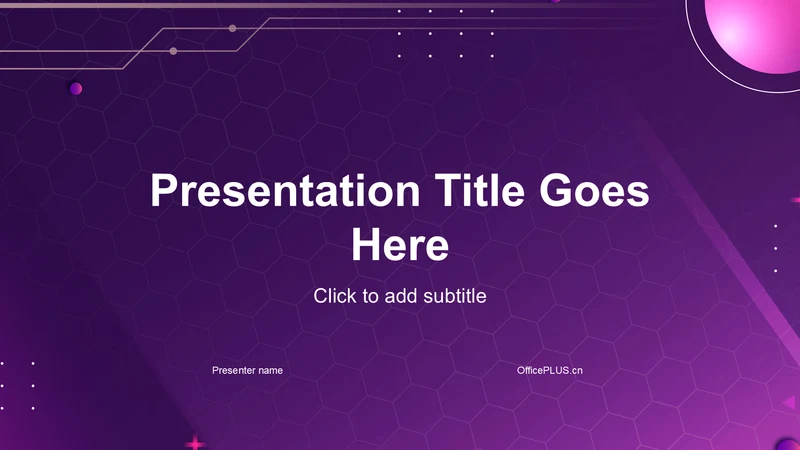 Presentation Title Goes Here

Click to add subtitle

Presenter name

OfficePLUS.cn